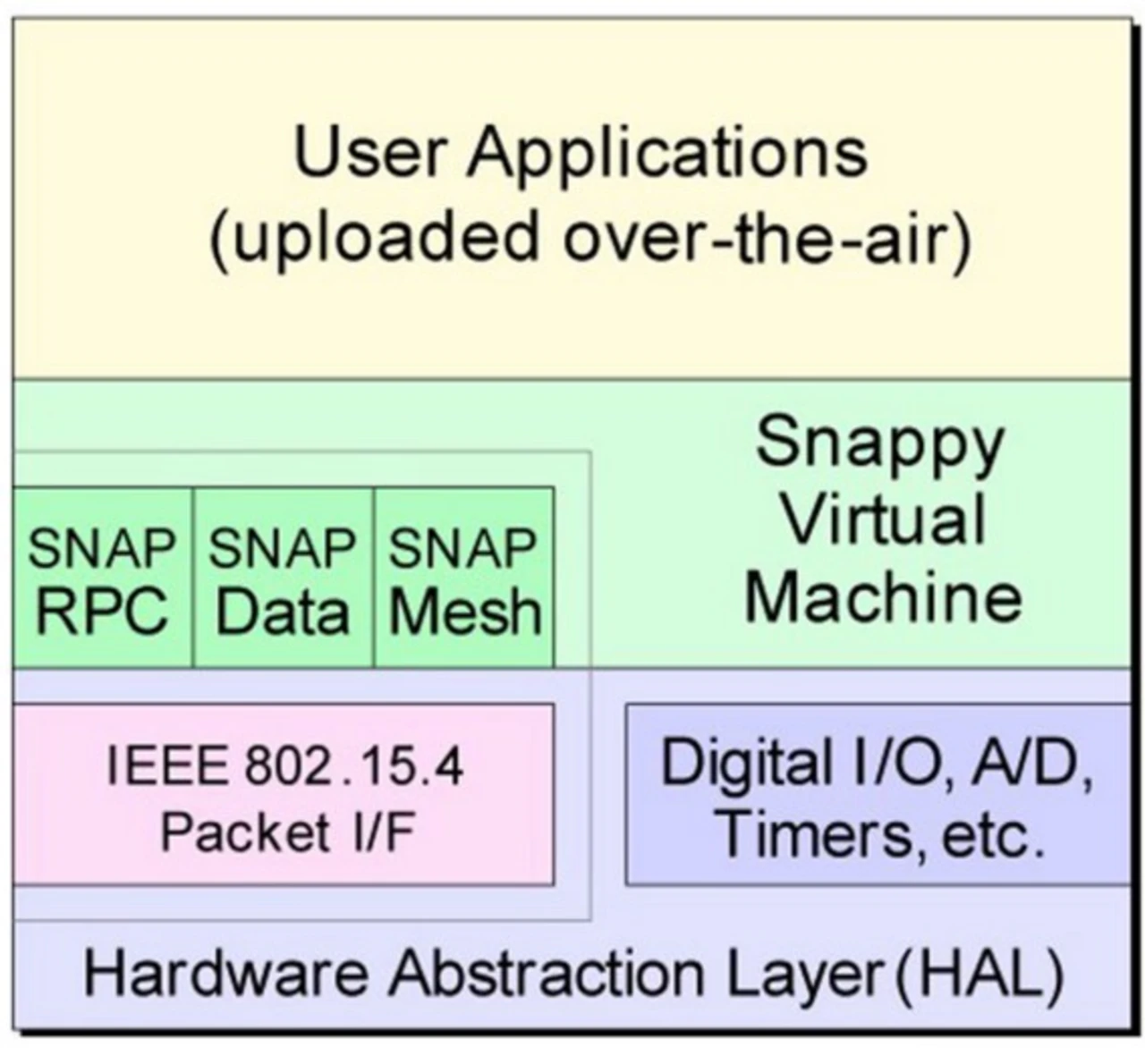 User Applications
(uploaded over-the-air)

SNAP RPC

SNAP Data

SNAP Mesh

Snappy Virtual Machine

IEEE 802.15.4 Packet I/F

Digital I/O, A/D, Timers, etc.

Hardware Abstraction Layer (HAL)